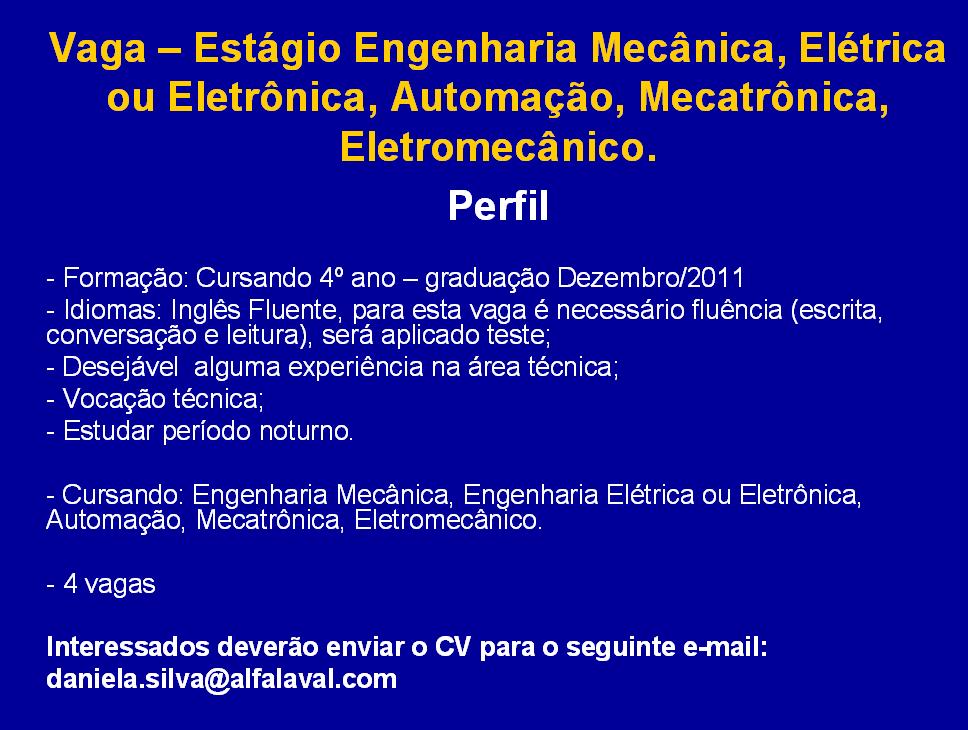 Vaga – Estágio Engenharia Mecânica, Elétrica ou Eletrônica, Automação, Mecatrônica, Eletromecânico.

Perfil

- Formação: Cursando 4º ano – graduação Dezembro/2011
- Idiomas: Inglês Fluente, para esta vaga é necessário fluência (escrita, conversação e leitura), será aplicado teste;
- Desejável alguma experiência na área técnica;
- Vocação técnica;
- Estudar período noturno.

- Cursando: Engenharia Mecânica, Engenharia Elétrica ou Eletrônica, Automação, Mecatrônica, Eletromecânico.

- 4 vagas

Interessados deverão enviar o CV para o seguinte e-mail:
daniela.silva@alfalaval.com